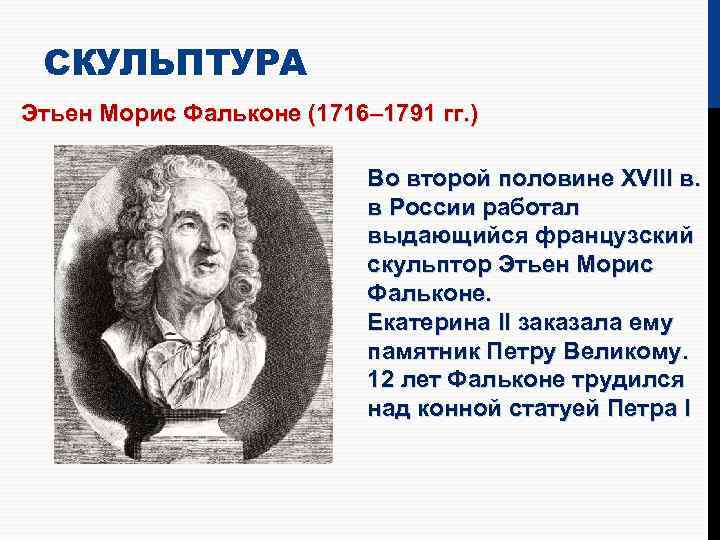 СКУЛЬПТУРА

Этьен Морис Фальконе (1716–1791 гг.)

Во второй половине XVIII в. в России работал выдающийся французский скульптор Этьен Морис Фальконе.
Екатерина II заказала ему памятник Петру Великому. 12 лет Фальконе трудился над конной статуей Петра I